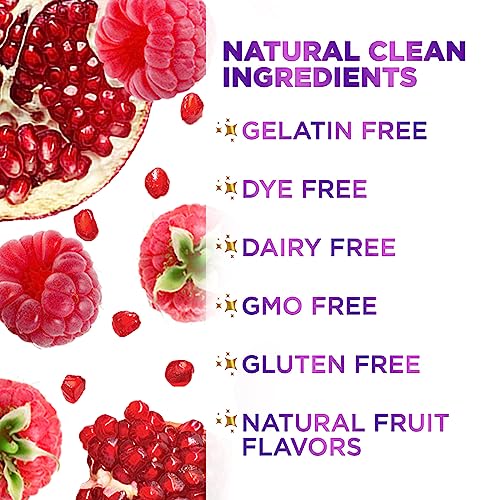 NATURAL CLEAN INGREDIENTS

GELATIN FREE

DYE FREE

DAIRY FREE

GMO FREE

GLUTEN FREE

NATURAL FRUIT FLAVORS